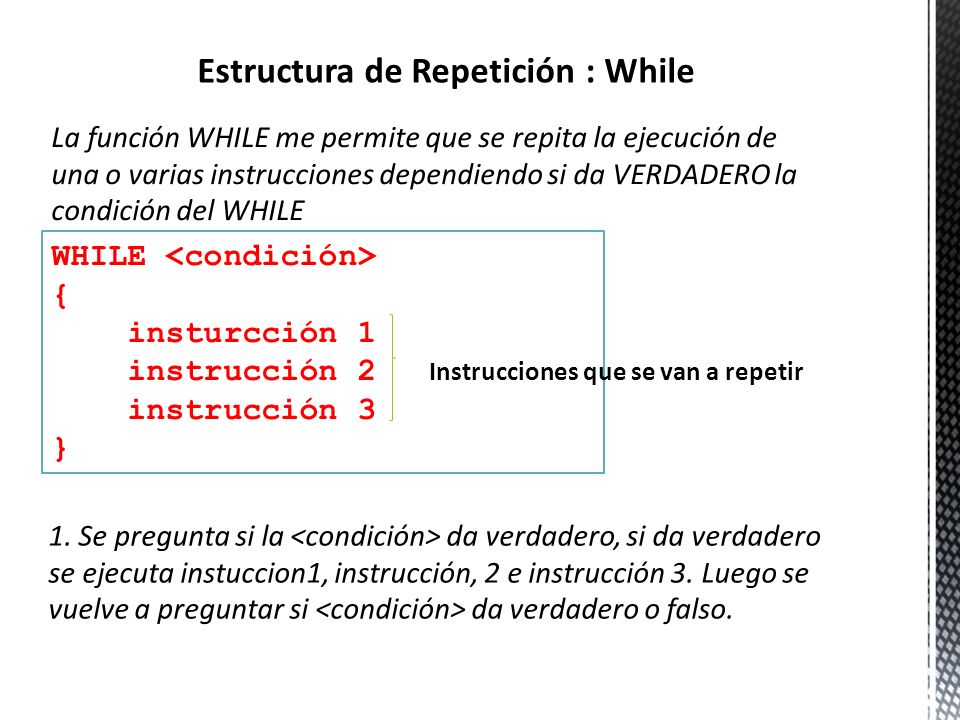 Estructura de Repetición : While

La función WHILE me permite que se repita la ejecución de una o varias instrucciones dependiendo si da VERDADERO la condición del WHILE

WHILE <condición>
{
insturcción 1
instrucción 2
instrucción 3
}

Instrucciones que se van a repetir

1. Se pregunta si la <condición> da verdadero, si da verdadero se ejecuta instuccion1, instrucción, 2 e instrucción 3. Luego se vuelve a preguntar si <condición> da verdadero o falso.